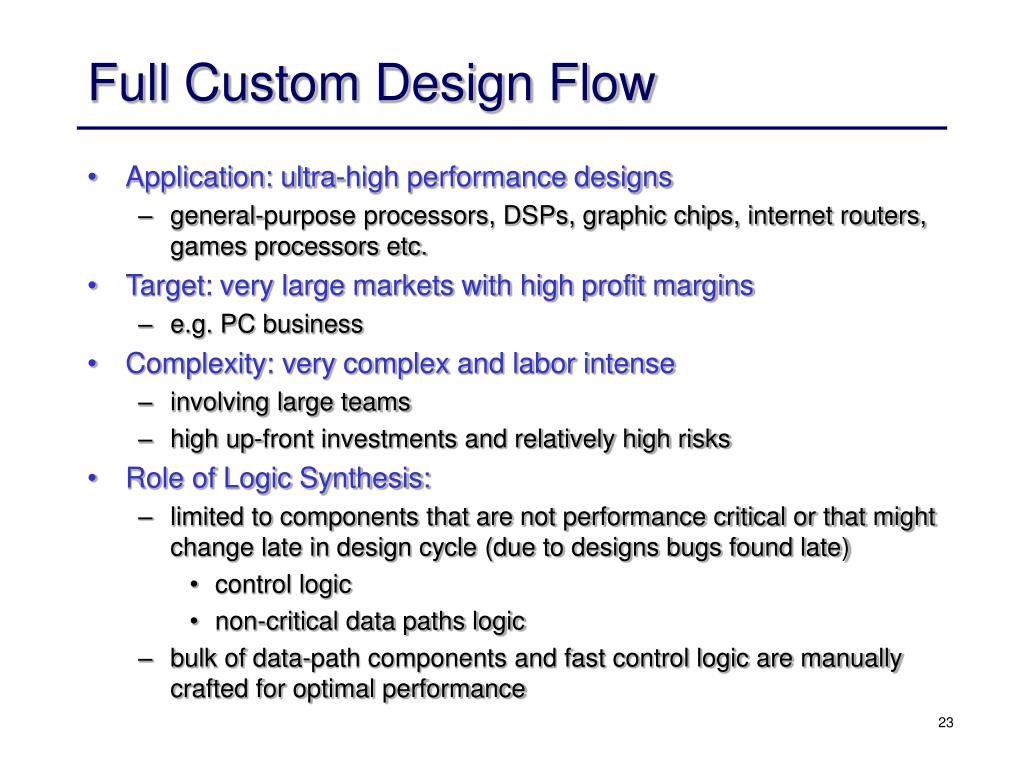 Full Custom Design Flow

• Application: ultra-high performance designs
– general-purpose processors, DSPs, graphic chips, internet routers, games processors etc.
• Target: very large markets with high profit margins
– e.g. PC business
• Complexity: very complex and labor intense
– involving large teams
– high up-front investments and relatively high risks
• Role of Logic Synthesis:
– limited to components that are not performance critical or that might change late in design cycle (due to designs bugs found late)
• control logic
• non-critical data paths logic
– bulk of data-path components and fast control logic are manually crafted for optimal performance

23